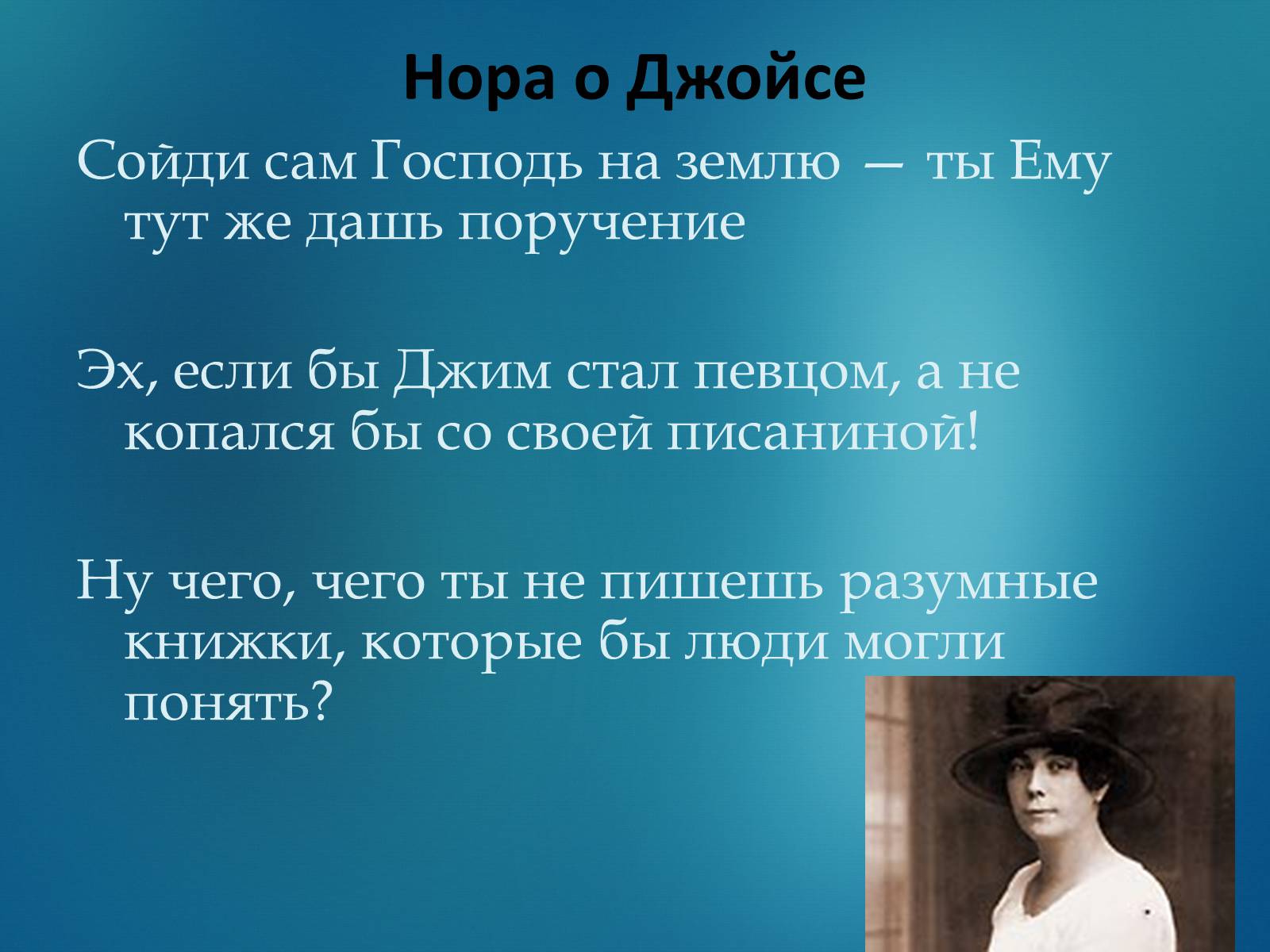 Нора о Джойсе

Сойди сам Господь на землю — ты Ему тут же дашь поручение

Эх, если бы Джим стал певцом, а не копался бы со своей писаниной!

Ну чего, чего ты не пишешь разумные книжки, которые бы люди могли понять?